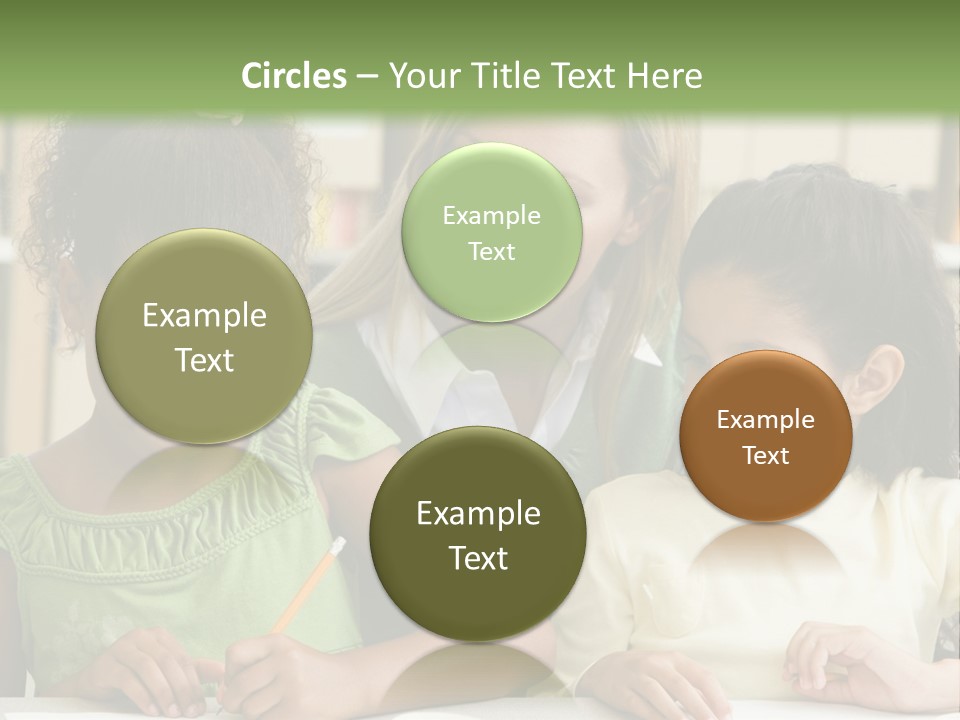 Circles – Your Title Text Here

Example Text

Example Text

Example Text

Example Text